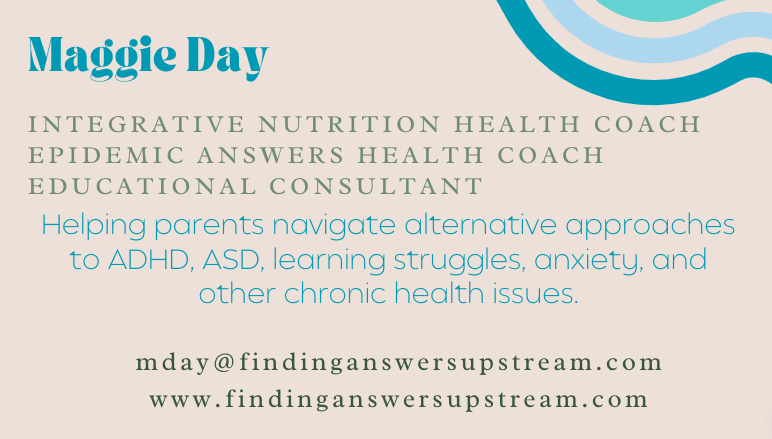 Maggie Day

INTEGRATIVE NUTRITION HEALTH COACH
EPIDEMIC ANSWERS HEALTH COACH
EDUCATIONAL CONSULTANT

Helping parents navigate alternative approaches to ADHD, ASD, learning struggles, anxiety, and other chronic health issues.

mday@findinganswersupstream.com
www.findinganswersupstream.com